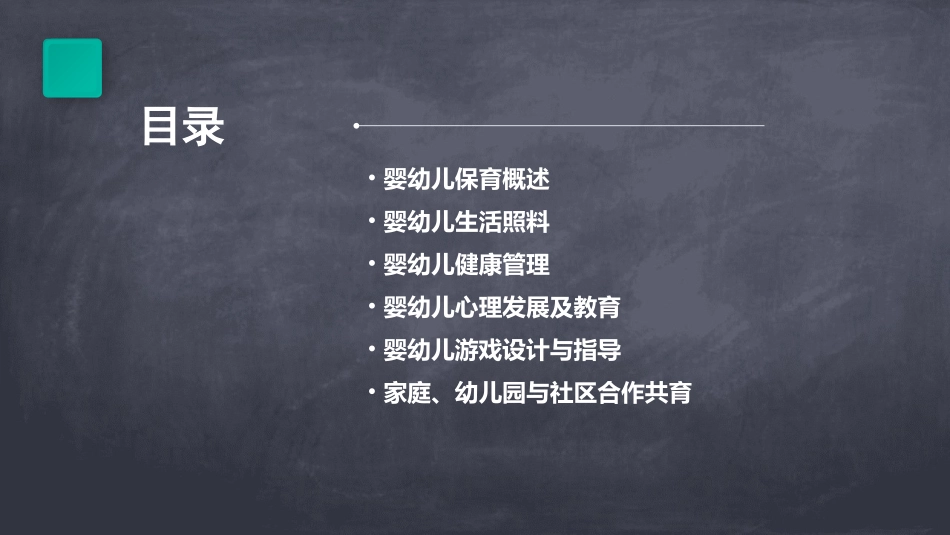 目录

• 婴幼儿保育概述
• 婴幼儿生活照料
• 婴幼儿健康管理
• 婴幼儿心理发展及教育
• 婴幼儿游戏设计与指导
• 家庭、幼儿园与社区合作共育